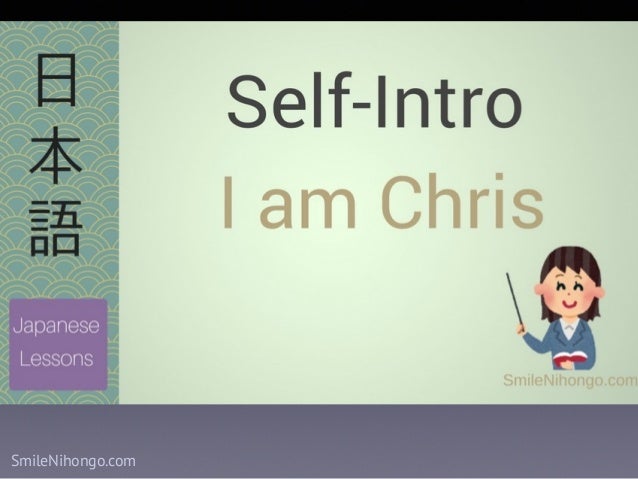 日本語

Japanese Lessons

Self-Intro

I am Chris

SmileNihongo.com

SmileNihongo.com